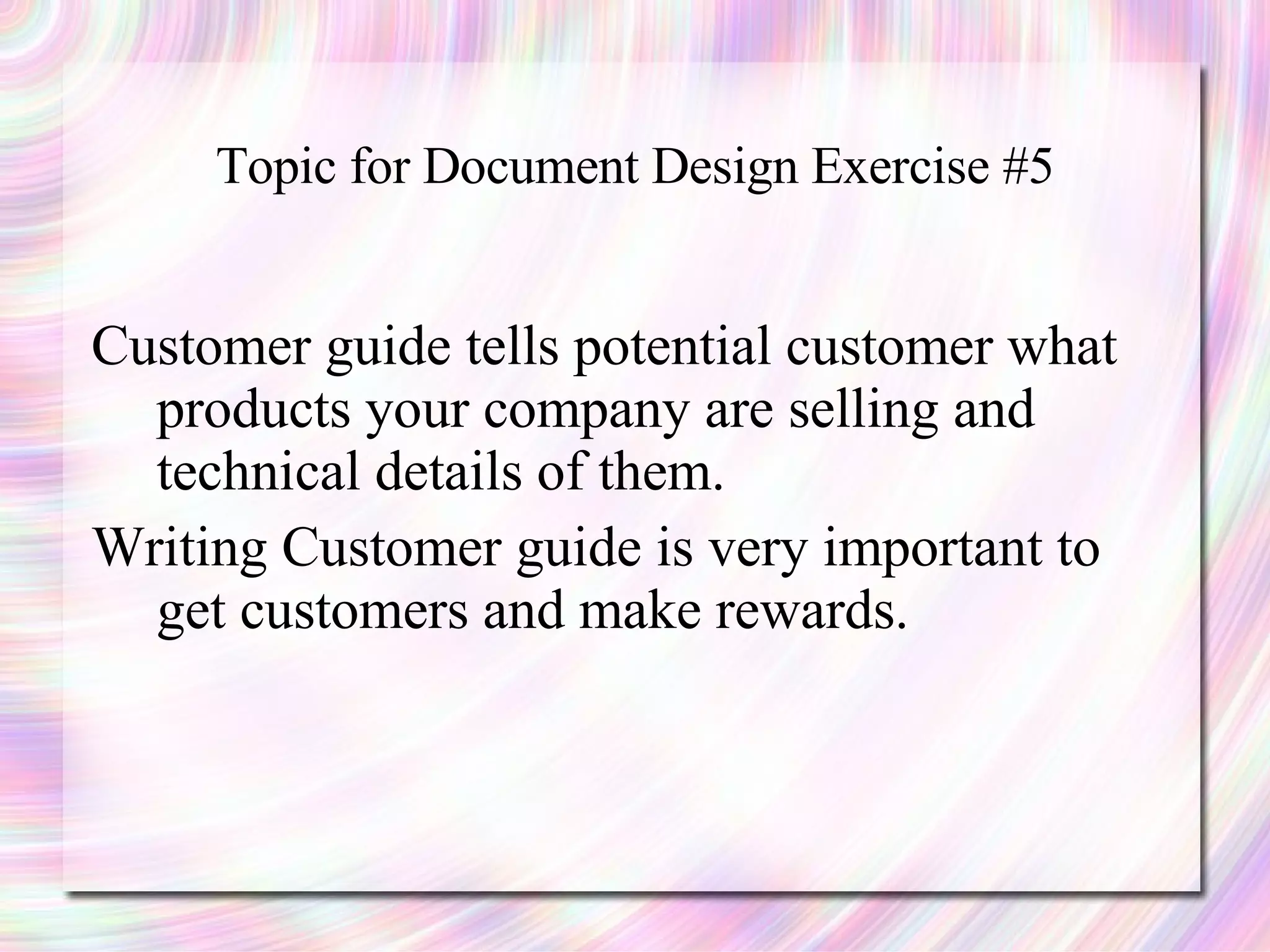 Topic for Document Design Exercise #5

Customer guide tells potential customer what products your company are selling and technical details of them.

Writing Customer guide is very important to get customers and make rewards.